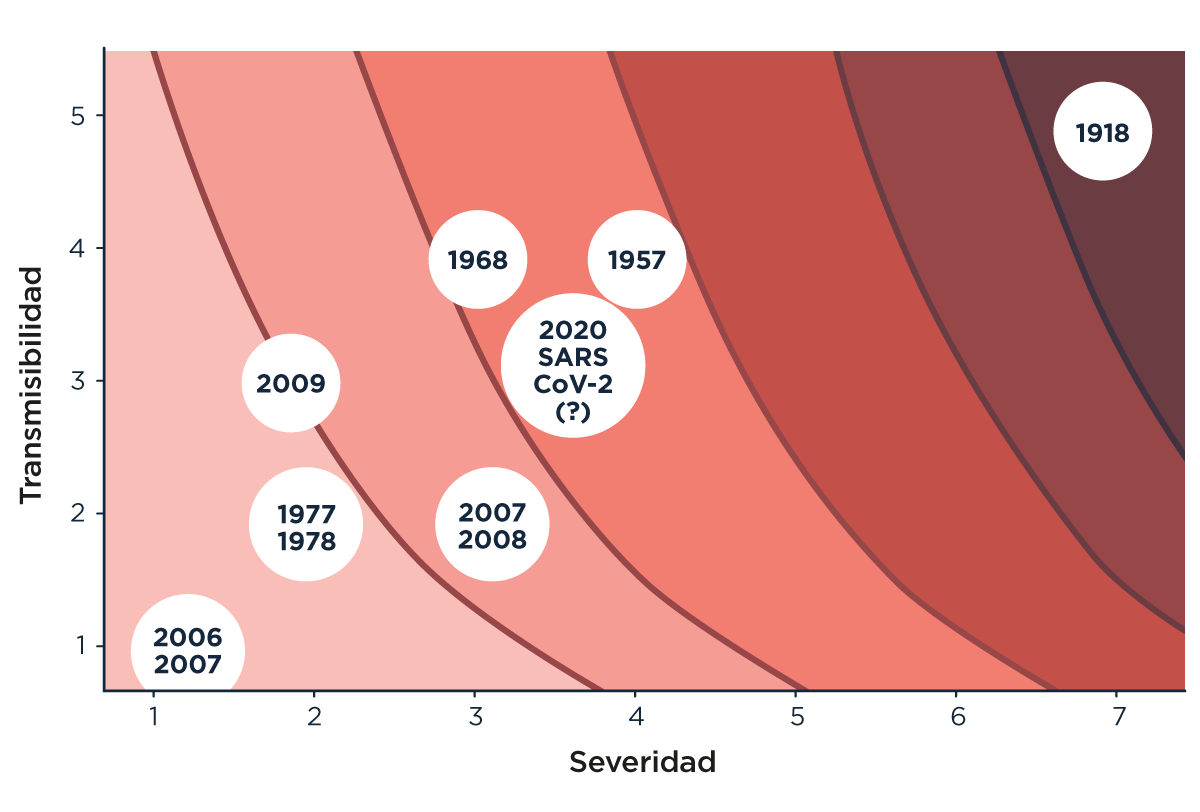 Transmisibilidad

5
4
3
2
1

1918
1968
1957
2020 SARS CoV-2 (?)
2009
1977 1978
2007 2008
2006 2007

1 2 3 4 5 6 7

Severidad